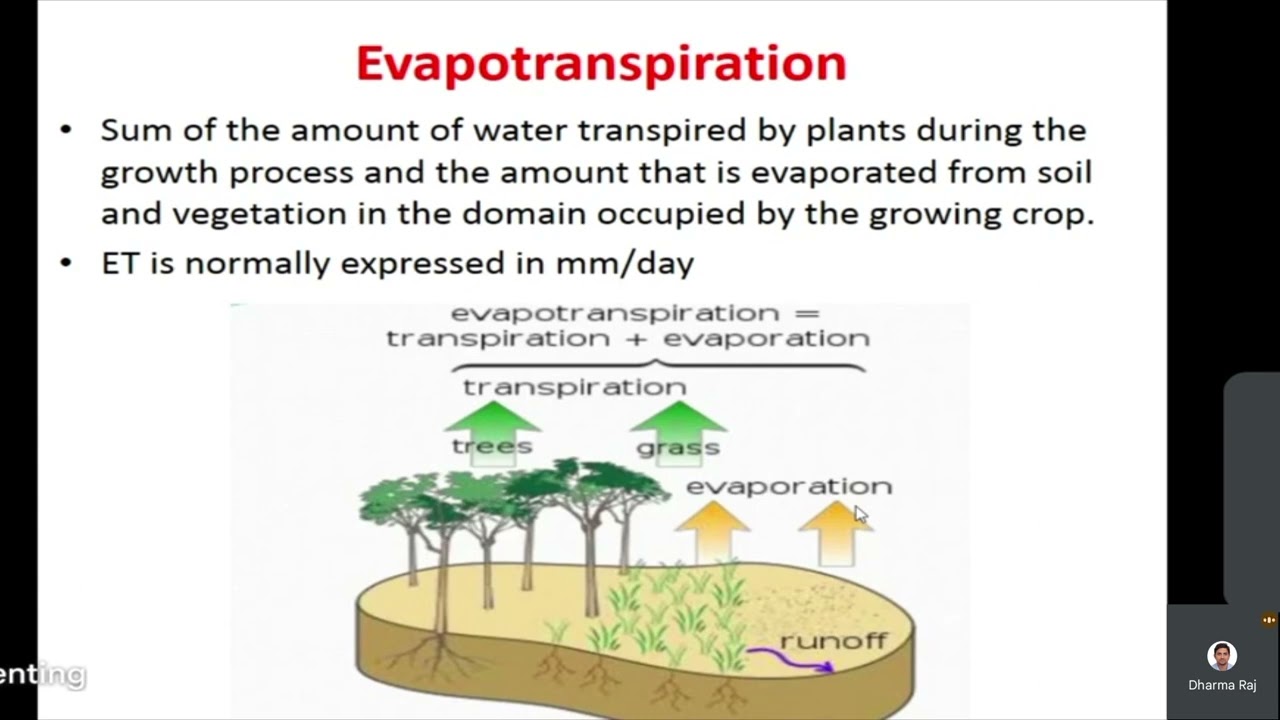 Evapotranspiration

• Sum of the amount of water transpired by plants during the growth process and the amount that is evaporated from soil and vegetation in the domain occupied by the growing crop.
• ET is normally expressed in mm/day

evapotranspiration =
transpiration + evaporation

transpiration

trees

grass

evaporation

runoff

enting

Dharma Raj